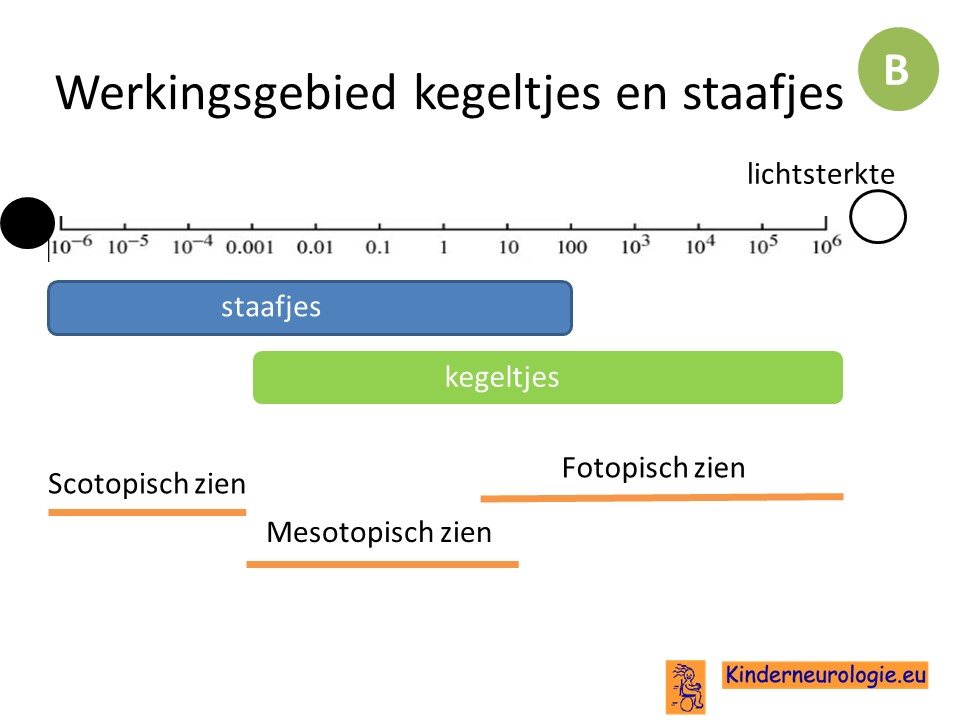 Werkingsgebied kegeltjes en staafjes

B

lichtsterkte

$10^{-6}$ $10^{-5}$ $10^{-4}$ 0.001 0.01 0.1 1 10 100 $10^{3}$ $10^{4}$ $10^{5}$ $10^{6}$

staafjes

kegeltjes

Scotopisch zien

Mesotopisch zien

Fotopisch zien

Kinderneurologie.eu